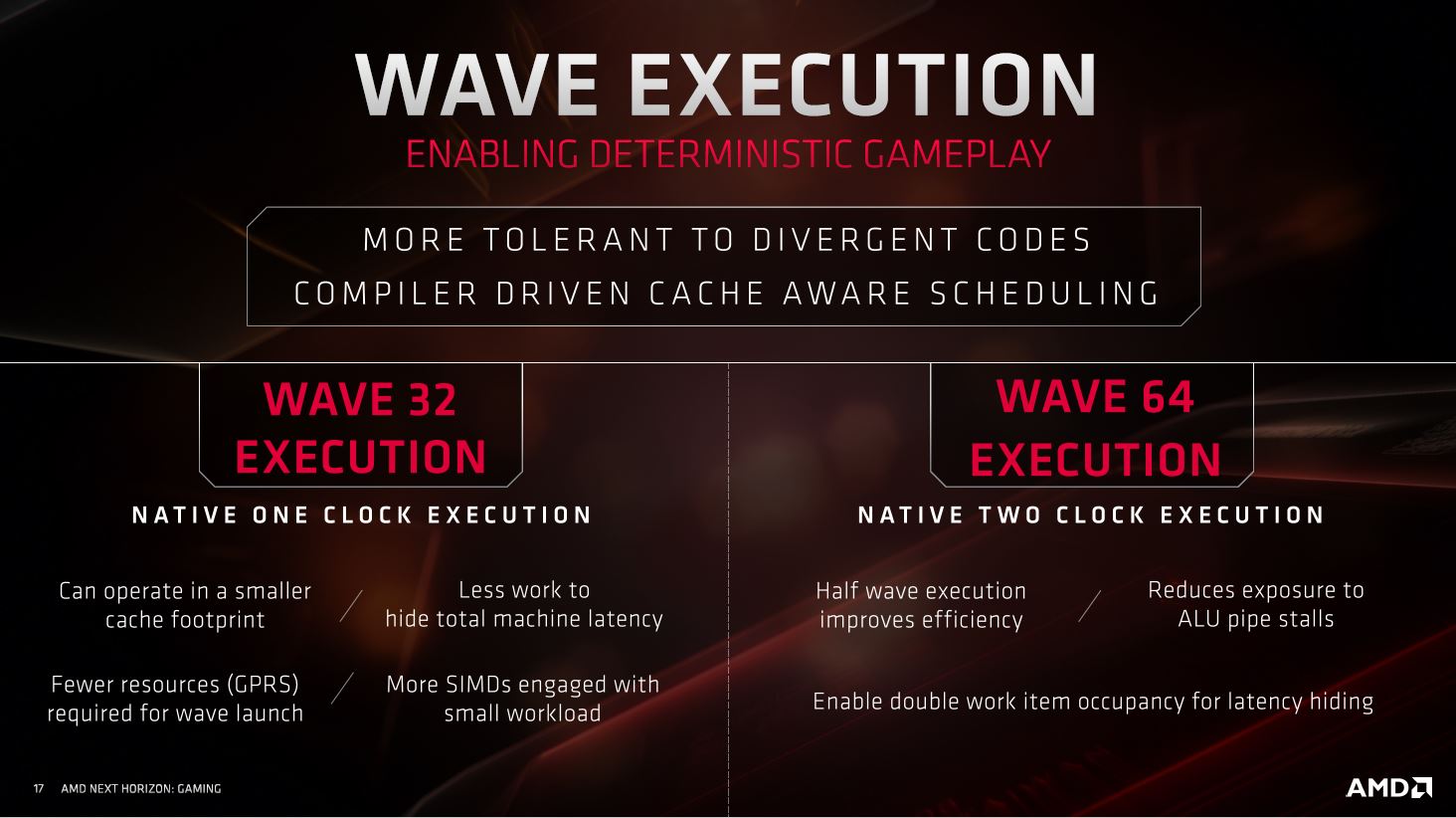 WAVE EXECUTION

ENABLING DETERMINISTIC GAMEPLAY

MORE TOLERANT TO DIVERGENT CODES

COMPILER DRIVEN CACHE AWARE SCHEDULING

WAVE 32 EXECUTION

NATIVE ONE CLOCK EXECUTION

Can operate in a smaller cache footprint

Less work to hide total machine latency

Fewer resources (GPRS) required for wave launch

More SIMDs engaged with small workload

WAVE 64 EXECUTION

NATIVE TWO CLOCK EXECUTION

Half wave execution improves efficiency

Reduces exposure to ALU pipe stalls

Enable double work item occupancy for latency hiding

17 AMD NEXT HORIZON: GAMING

AMD